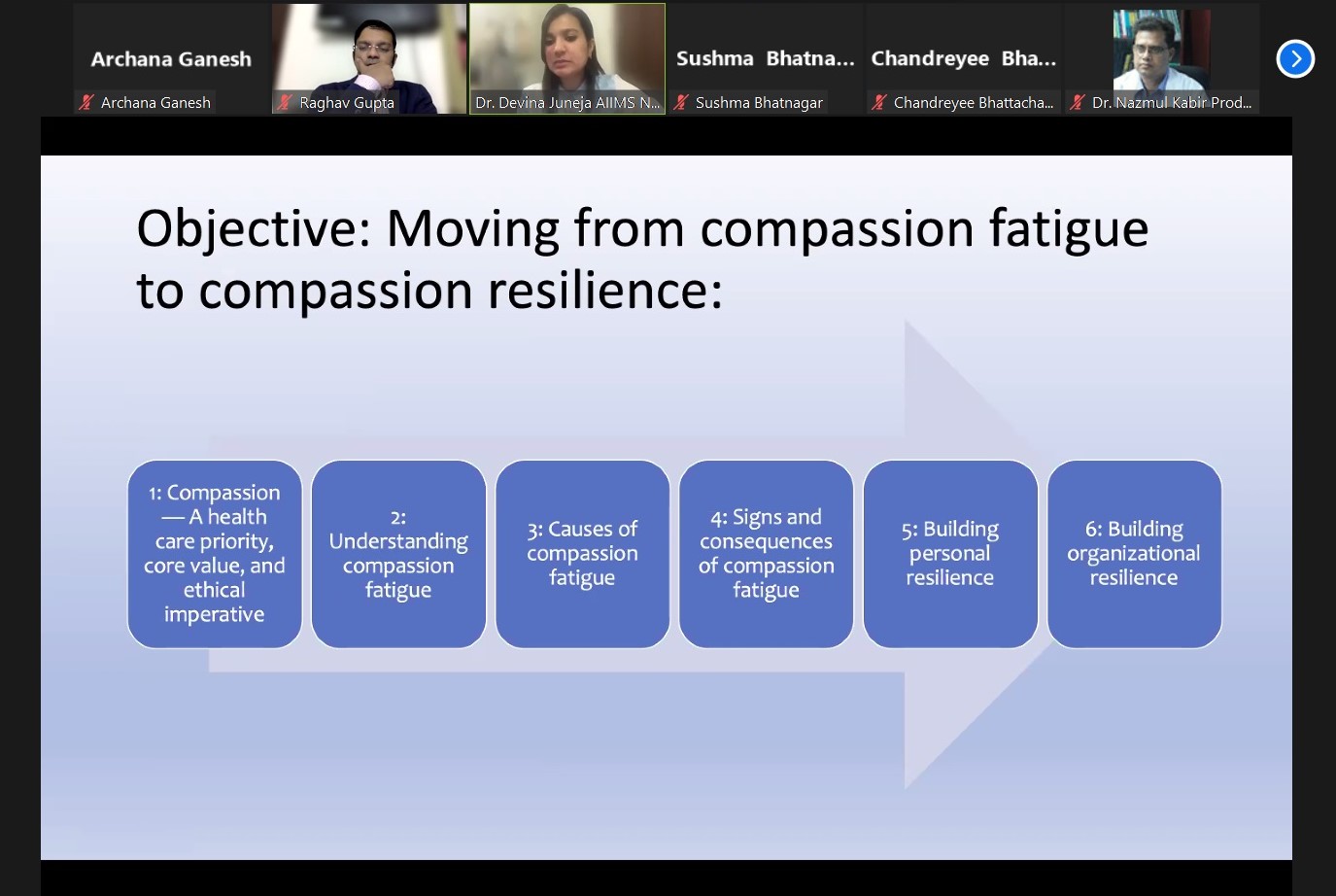 Archana Ganesh
Archana Ganesh
Raghav Gupta
Dr. Devina Juneja AIIMS N...
Sushma Bhatna...
Sushma Bhatnagar
Chandreyee Bha...
Chandreyee Bhattacha...
Dr. Nazmul Kabir Prod...

Objective: Moving from compassion fatigue to compassion resilience:

1: Compassion — A health care priority, core value, and ethical imperative

2: Understanding compassion fatigue

3: Causes of compassion fatigue

4: Signs and consequences of compassion fatigue

5: Building personal resilience

6: Building organizational resilience